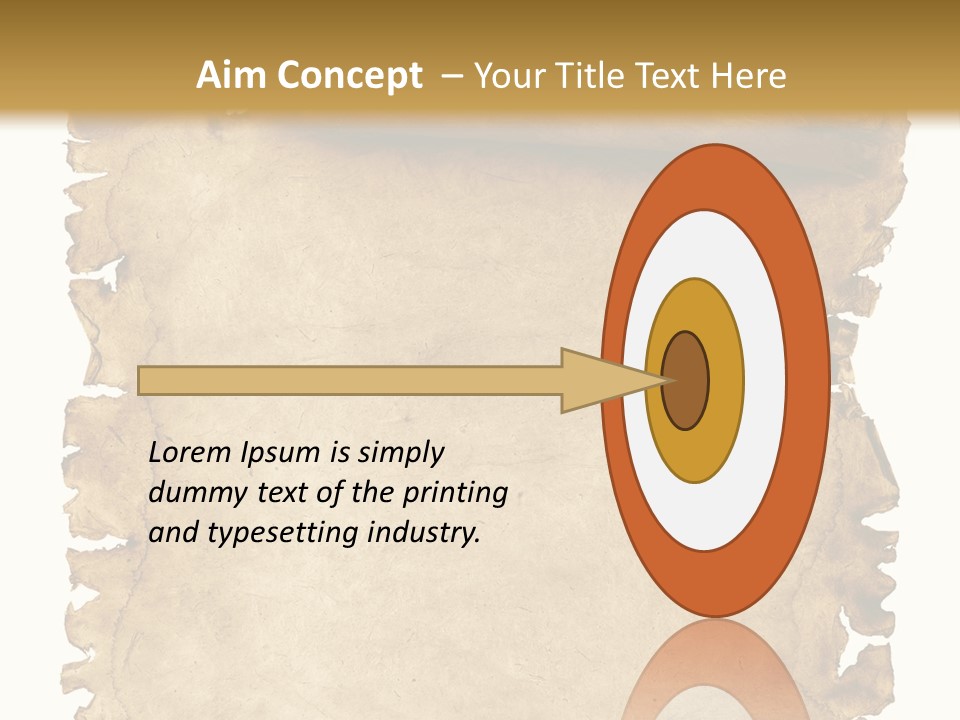 Aim Concept – Your Title Text Here

Lorem Ipsum is simply dummy text of the printing and typesetting industry.